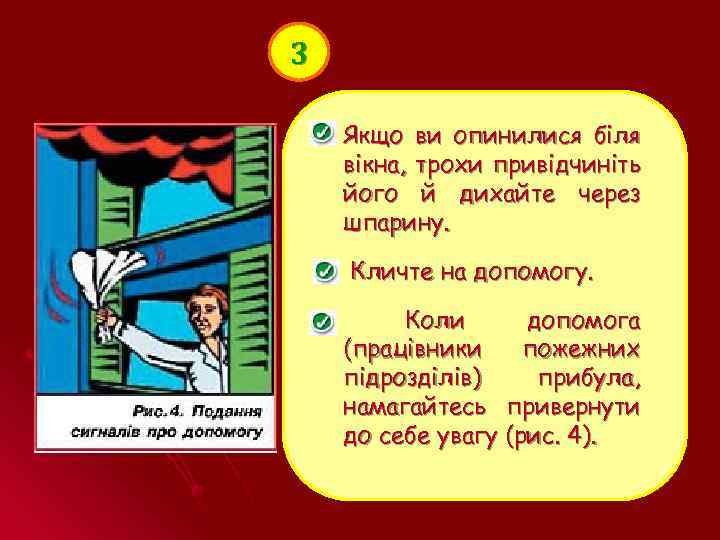 3

Рис.4. Подання сигналів про допомогу

Якщо ви опинилися біля вікна, трохи привідчиніть його й дихайте через шпарину.

Кличте на допомогу.

Коли допомога (працівники пожежних підрозділів) прибула, намагайтесь привернути до себе увагу (рис. 4).